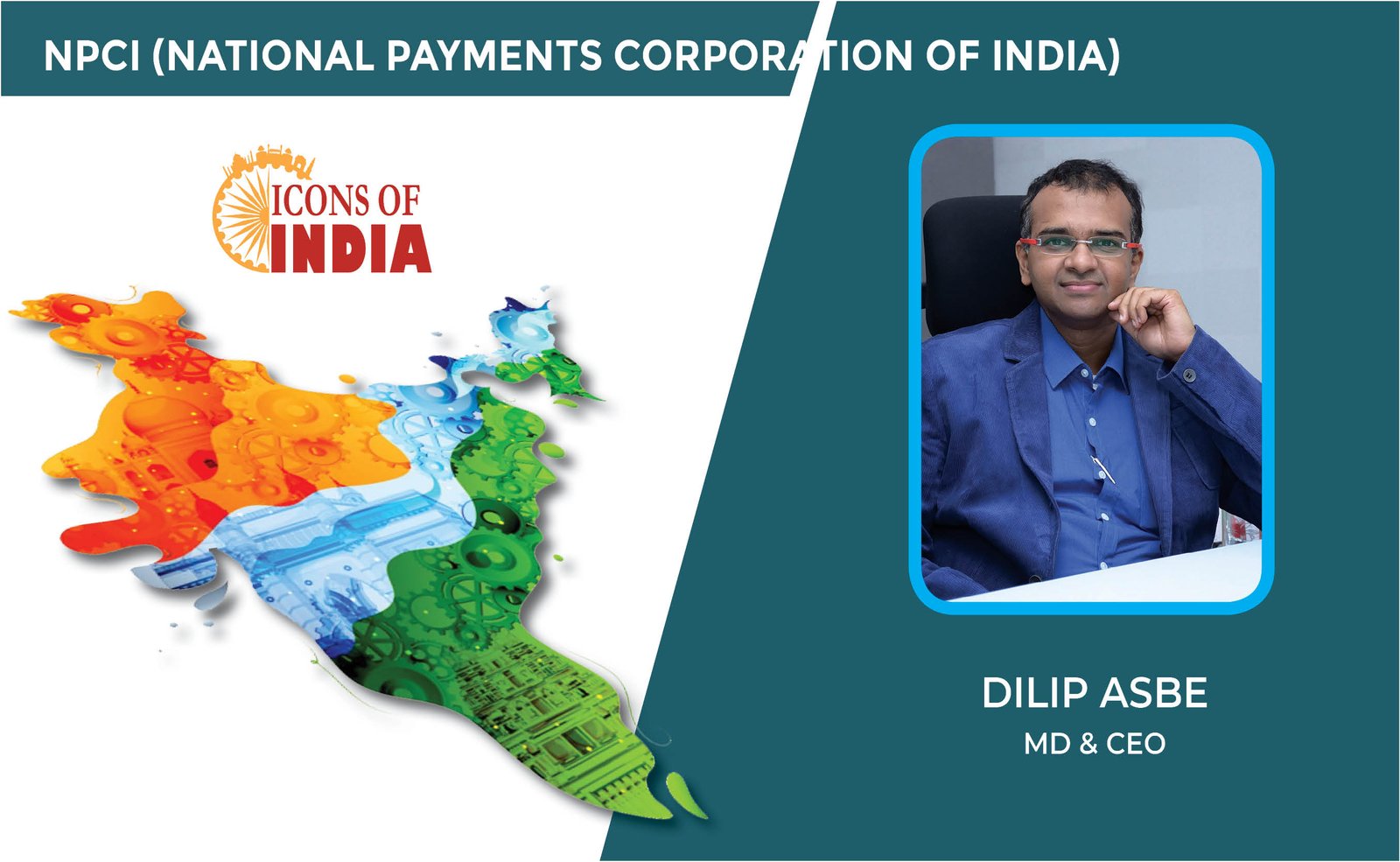 NPCI (NATIONAL PAYMENTS CORPORATION OF INDIA)

ICONS OF INDIA

DILIP ASBE
MD & CEO